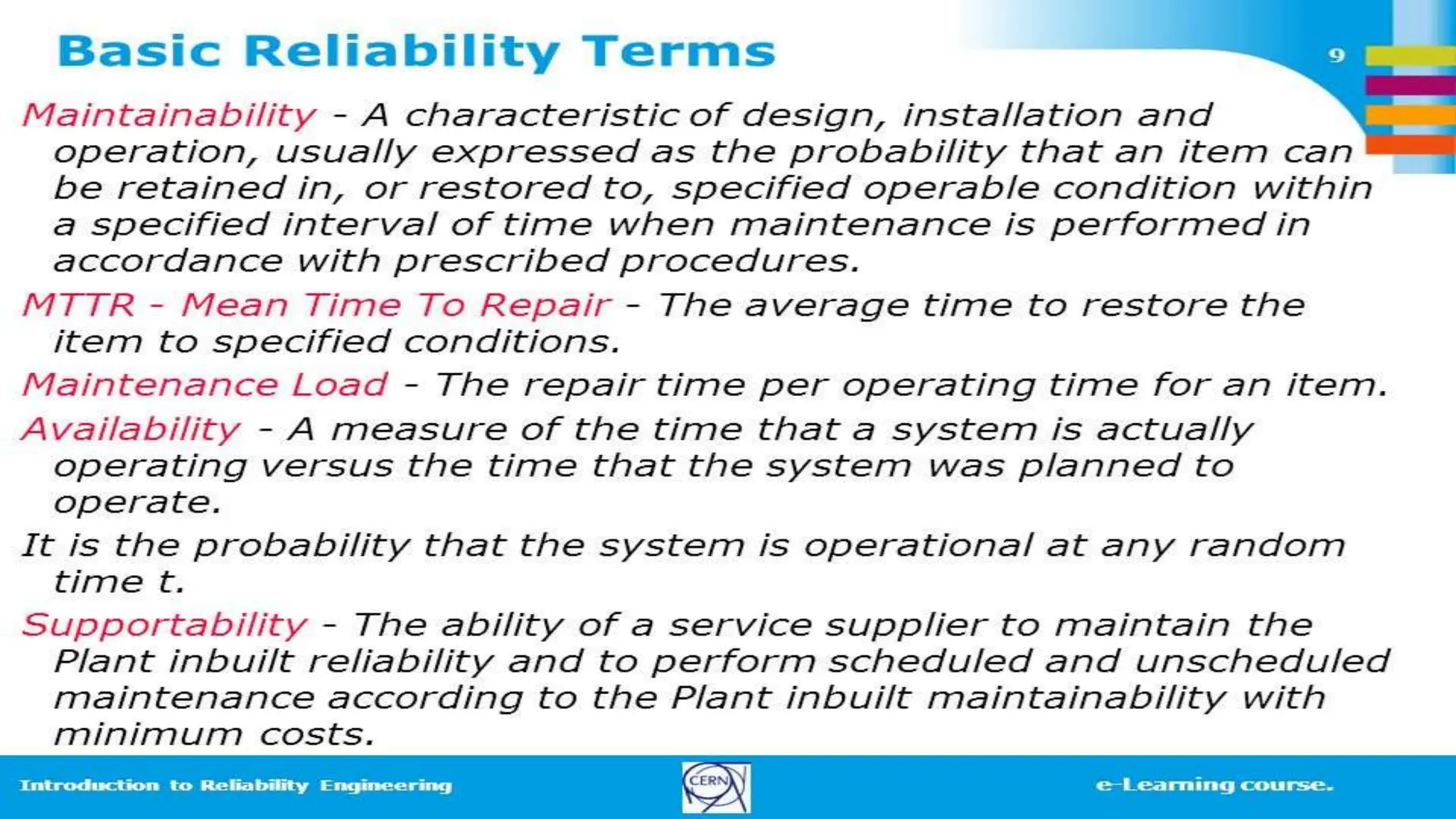 Basic Reliability Terms

9

Maintainability - A characteristic of design, installation and operation, usually expressed as the probability that an item can be retained in, or restored to, specified operable condition within a specified interval of time when maintenance is performed in accordance with prescribed procedures.

MTTR - Mean Time To Repair - The average time to restore the item to specified conditions.

Maintenance Load - The repair time per operating time for an item.

Availability - A measure of the time that a system is actually operating versus the time that the system was planned to operate.

It is the probability that the system is operational at any random time t.

Supportability - The ability of a service supplier to maintain the Plant inbuilt reliability and to perform scheduled and unscheduled maintenance according to the Plant inbuilt maintainability with minimum costs.

Introduction to Reliability Engineering

CERN

e-Learning course.